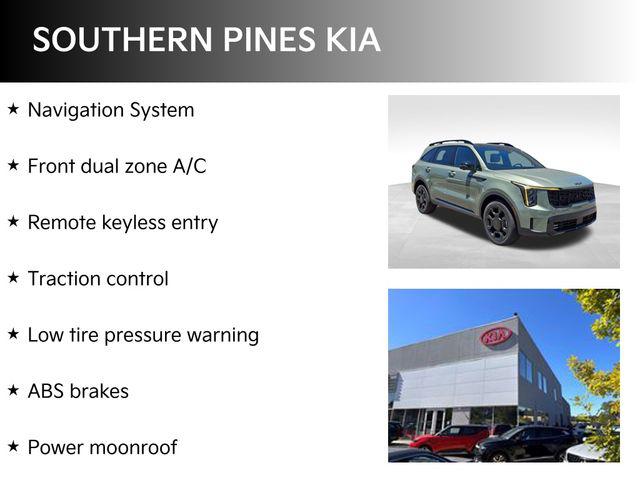 SOUTHERN PINES KIA

★ Navigation System

★ Front dual zone A/C

★ Remote keyless entry

★ Traction control

★ Low tire pressure warning

★ ABS brakes

★ Power moonroof

KIA